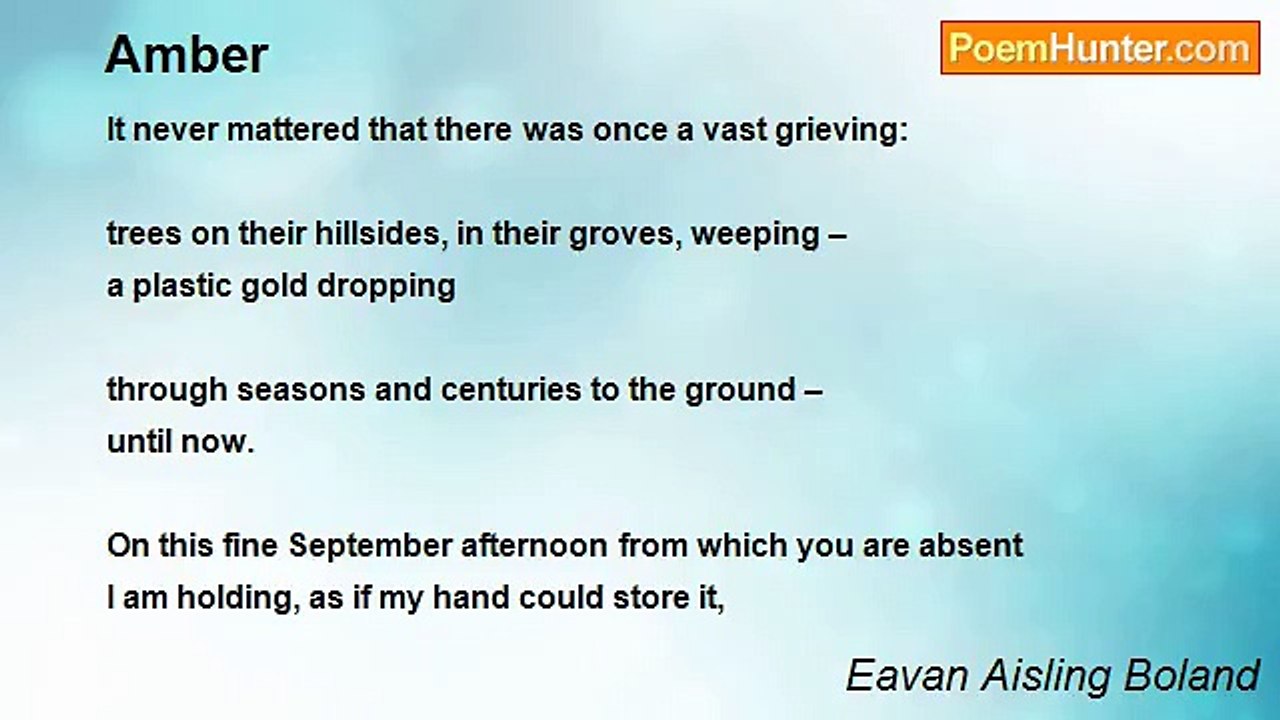 Amber

PoemHunter.com

It never mattered that there was once a vast grieving:

trees on their hillsides, in their groves, weeping –
a plastic gold dropping

through seasons and centuries to the ground –
until now.

On this fine September afternoon from which you are absent
I am holding, as if my hand could store it,

Eavan Aisling Boland